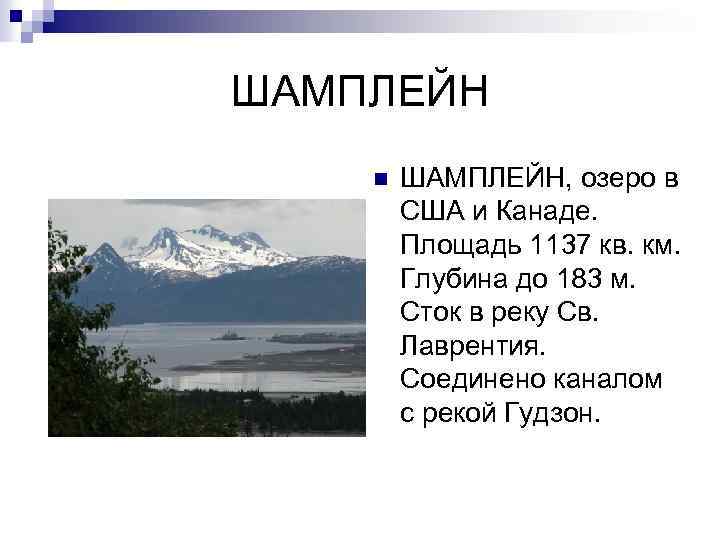 ШАМПЛЕЙН

ШАМПЛЕЙН, озеро в США и Канаде. Площадь 1137 кв. км. Глубина до 183 м. Сток в реку Св. Лаврентия. Соединено каналом с рекой Гудзон.